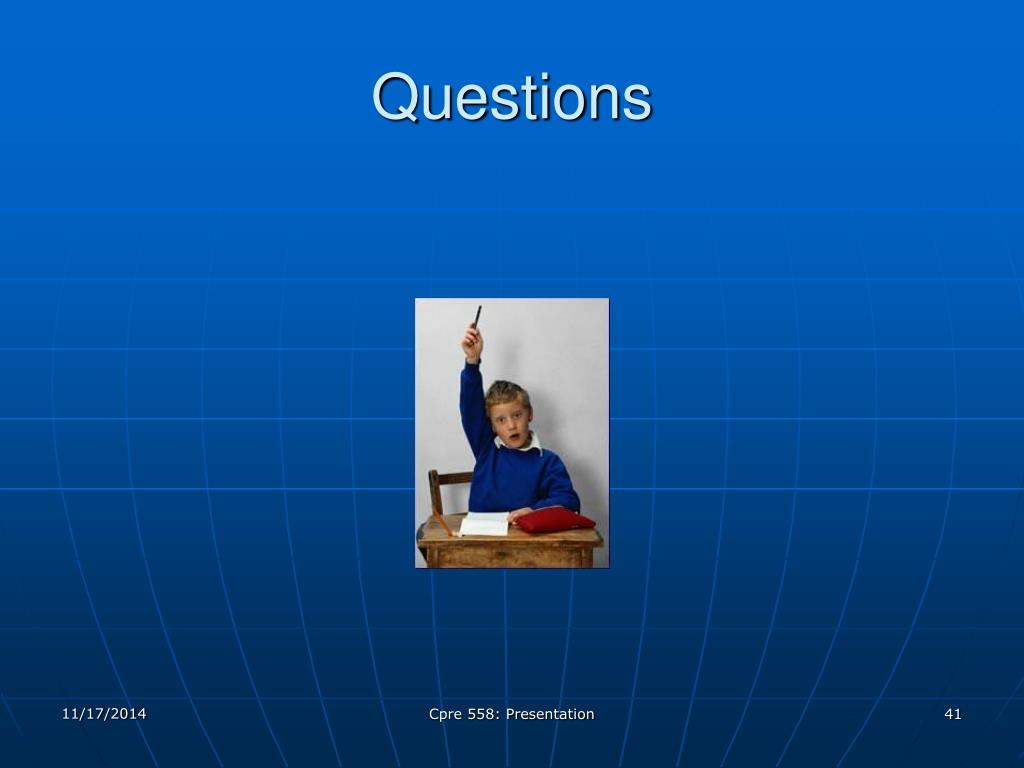 Questions

11/17/2014

Cpre 558: Presentation

41